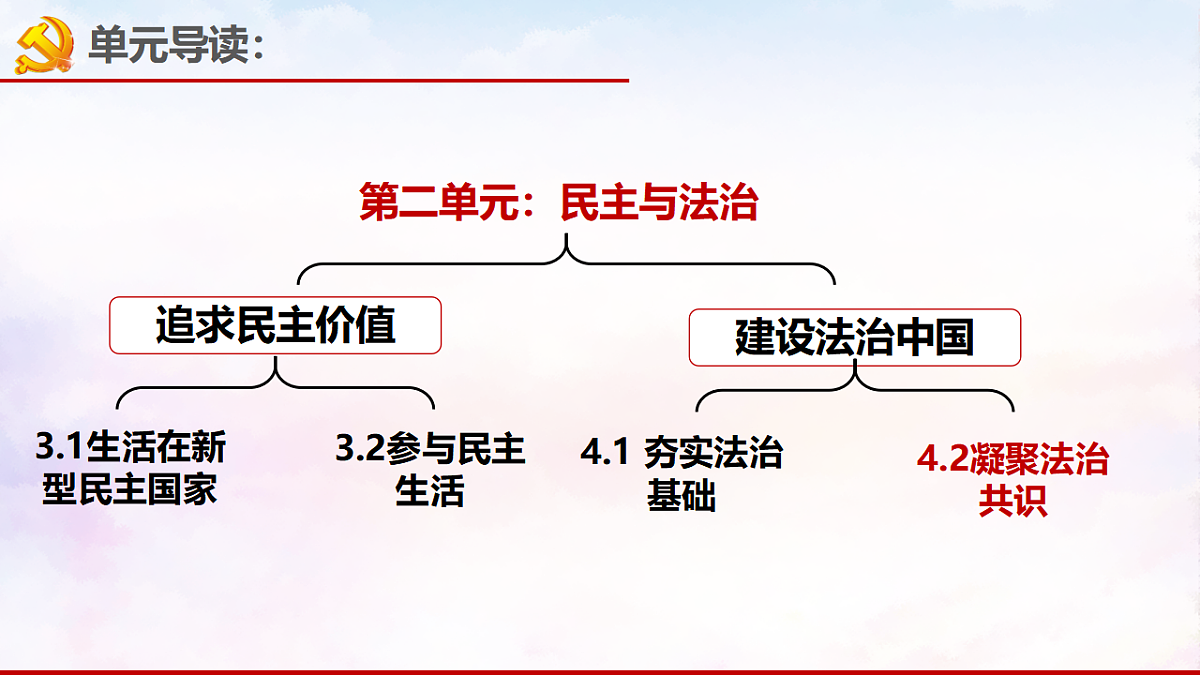 单元导读：

第二单元：民主与法治

追求民主价值

建设法治中国

3.1生活在新型民主国家

3.2参与民主生活

4.1 夯实法治基础

4.2凝聚法治共识